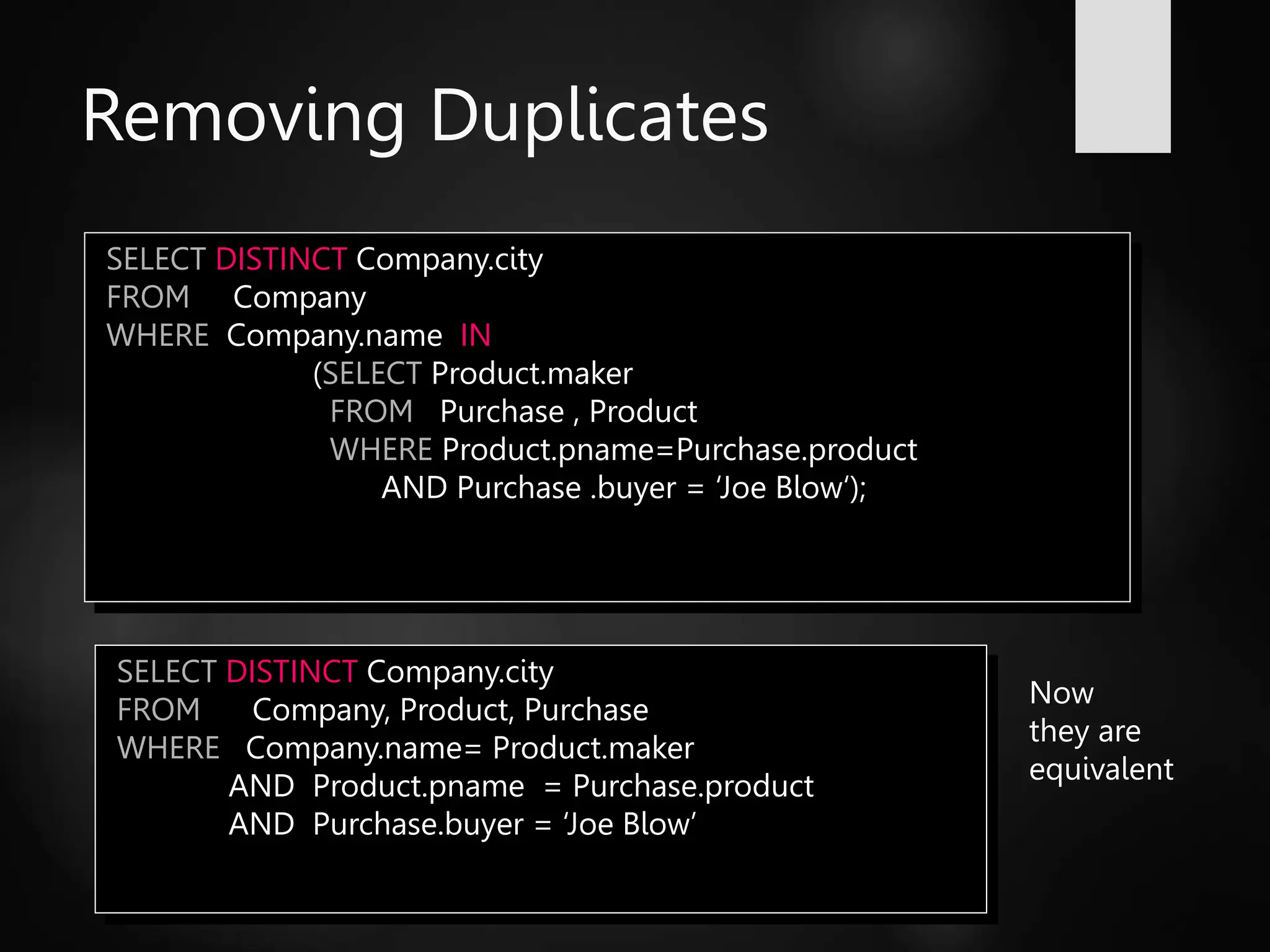 Removing Duplicates

SELECT DISTINCT Company.city
FROM Company
WHERE Company.name IN
(SELECT Product.maker
FROM Purchase , Product
WHERE Product.pname=Purchase.product
AND Purchase .buyer = ‘Joe Blow’);

SELECT DISTINCT Company.city
FROM Company, Product, Purchase
WHERE Company.name= Product.maker
AND Product.pname = Purchase.product
AND Purchase.buyer = ‘Joe Blow’

Now they are equivalent